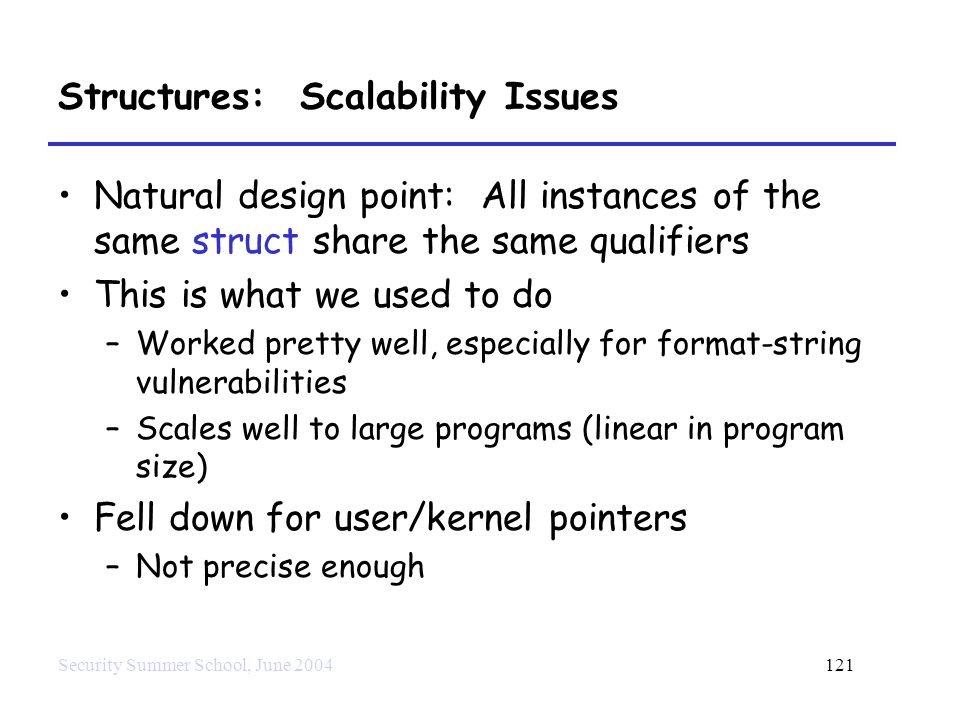 Structures: Scalability Issues

• Natural design point: All instances of the same struct share the same qualifiers

• This is what we used to do

– Worked pretty well, especially for format-string vulnerabilities

– Scales well to large programs (linear in program size)

• Fell down for user/kernel pointers

– Not precise enough

Security Summer School, June 2004

121